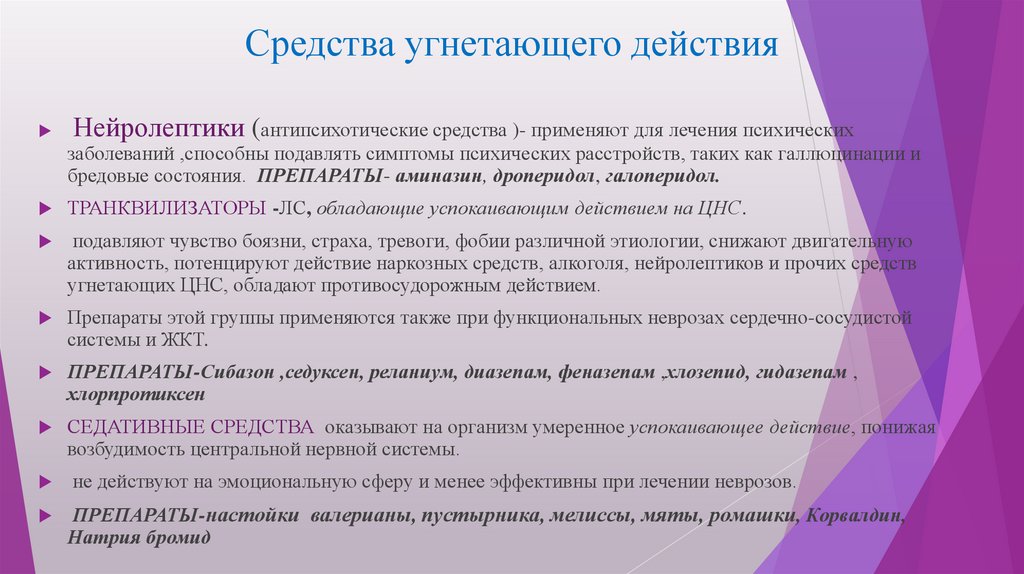 Средства угнетающего действия

Нейролептики (антипсихотические средства )- применяют для лечения психических заболеваний ,способны подавлять симптомы психических расстройств, таких как галлюцинации и бредовые состояния. ПРЕПАРАТЫ- аминазин, дроперидол, галоперидол.

ТРАНКВИЛИЗАТОРЫ -ЛС, обладающие успокаивающим действием на ЦНС.

подавляют чувство боязни, страха, тревоги, фобии различной этиологии, снижают двигательную активность, потенцируют действие наркозных средств, алкоголя, нейролептиков и прочих средств угнетающих ЦНС, обладают противосудорожным действием.

Препараты этой группы применяются также при функциональных неврозах сердечно-сосудистой системы и ЖКТ.

ПРЕПАРАТЫ-Сибазон ,седуксен, реланиум, диазепам, феназепам ,хлозепид, гидазепам , хлорпротиксен

СЕДАТИВНЫЕ СРЕДСТВА оказывают на организм умеренное успокаивающее действие, понижая возбудимость центральной нервной системы.

не действуют на эмоциональную сферу и менее эффективны при лечении неврозов.

ПРЕПАРАТЫ-настойки валерианы, пустырника, мелиссы, мяты, ромашки, Корвалдин, Натрия бромид